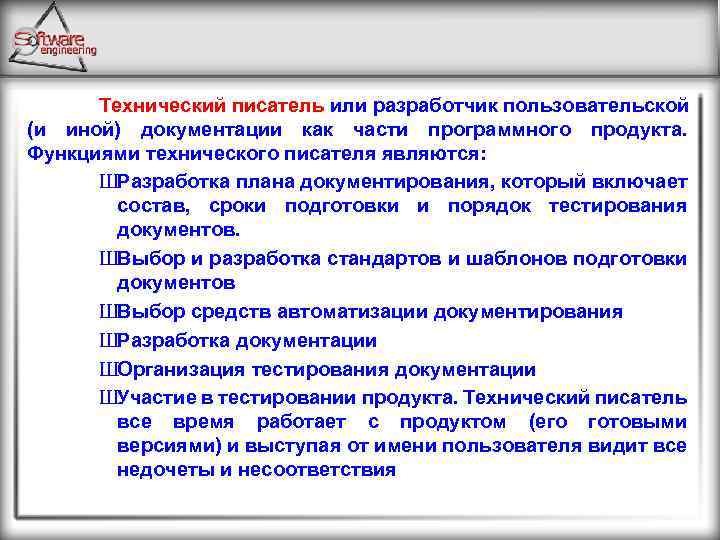 Software engineering

Технический писатель или разработчик пользовательской (и иной) документации как части программного продукта. Функциями технического писателя являются:

ШРазработка плана документирования, который включает состав, сроки подготовки и порядок тестирования документов.

ШВыбор и разработка стандартов и шаблонов подготовки документов

ШВыбор средств автоматизации документирования

ШРазработка документации

ШОрганизация тестирования документации

ШУчастие в тестировании продукта. Технический писатель все время работает с продуктом (его готовыми версиями) и выступая от имени пользователя видит все недочеты и несоответствия